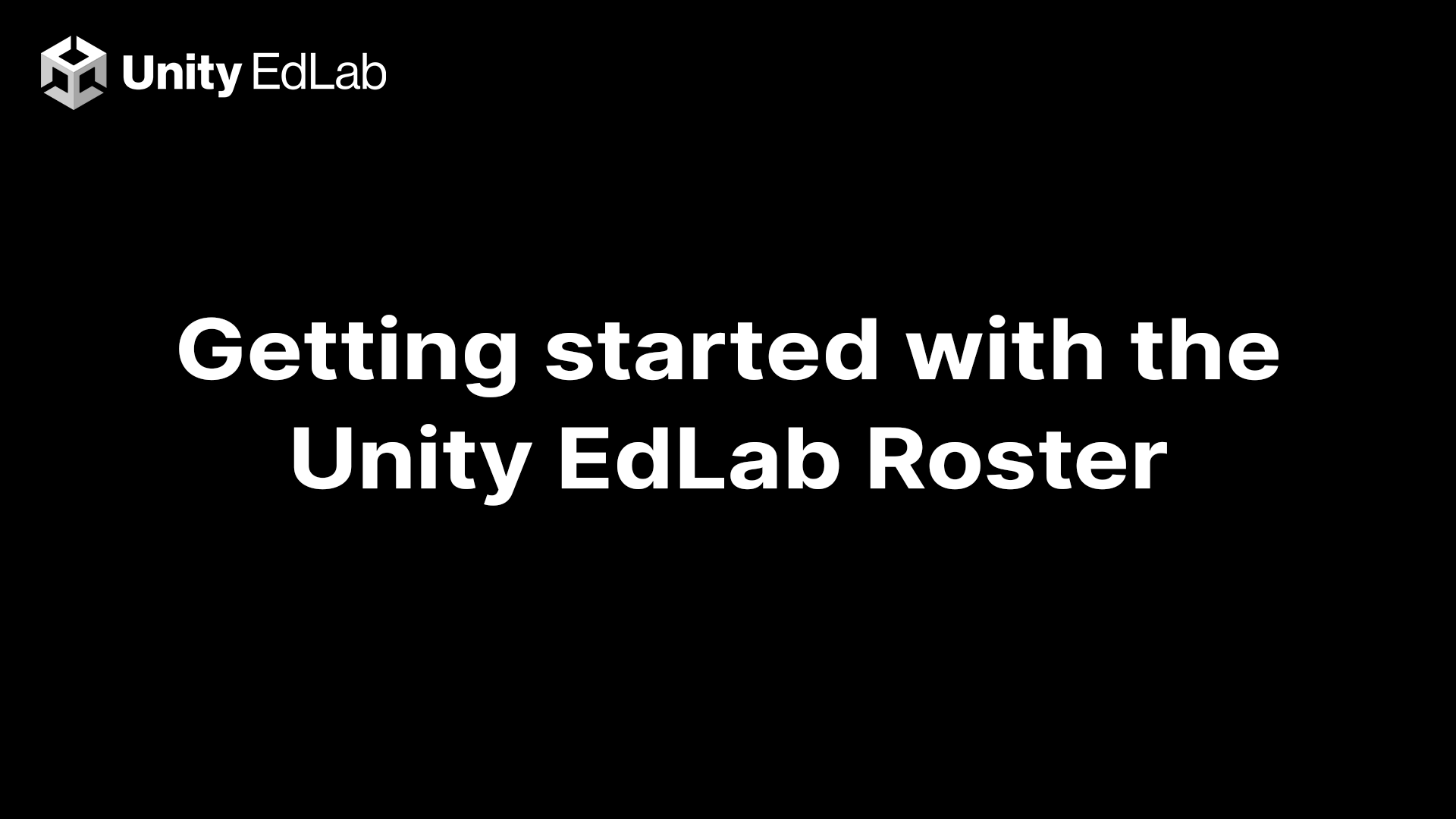 Unity EdLab

Getting started with the Unity EdLab Roster